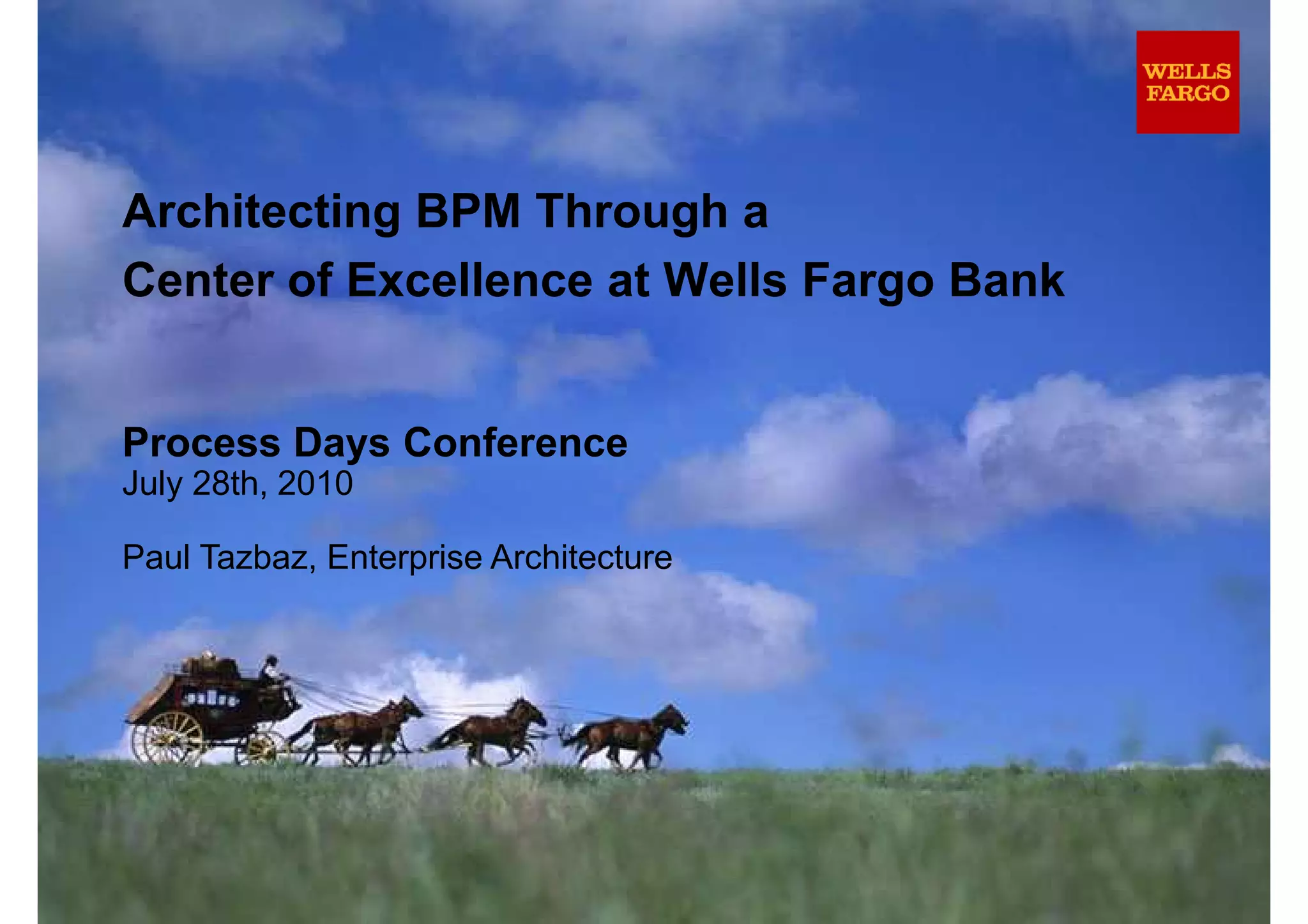 WELLS FARGO

Architecting BPM Through a Center of Excellence at Wells Fargo Bank

Process Days Conference
July 28th, 2010

Paul Tazbaz, Enterprise Architecture